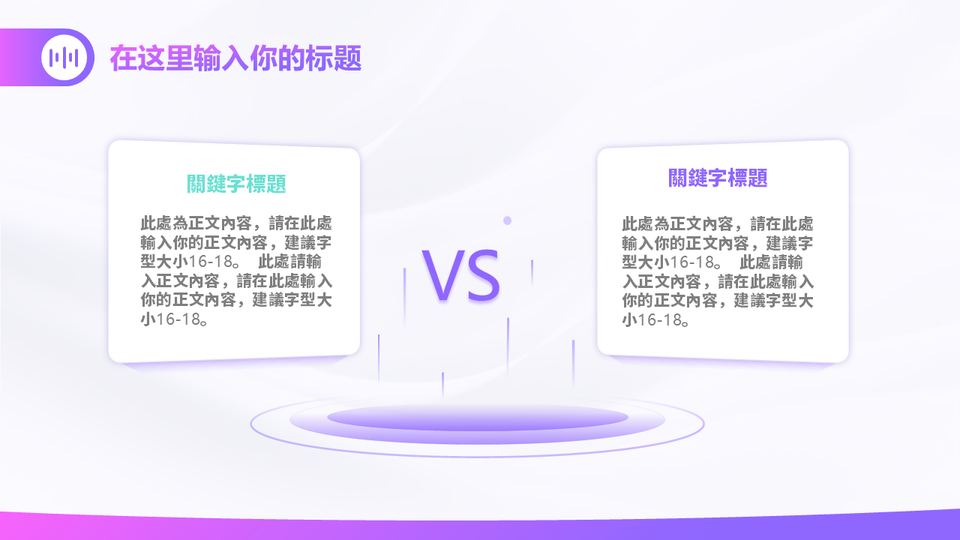 在这里输入你的标题

關鍵字標題

此處為正文內容，請在此處輸入你的正文內容，建議字型大小16-18。 此處請輸入正文內容，請在此處輸入你的正文內容，建議字型大小16-18。

VS

關鍵字標題

此處為正文內容，請在此處輸入你的正文內容，建議字型大小16-18。 此處請輸入正文內容，請在此處輸入你的正文內容，建議字型大小16-18。